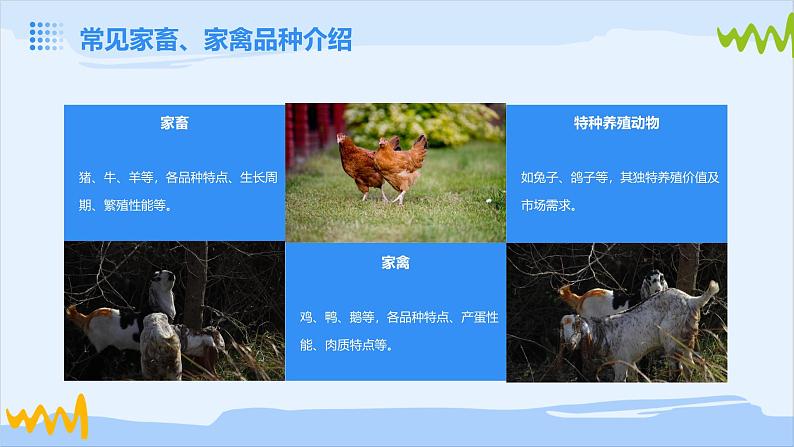 常见家畜、家禽品种介绍

家畜

猪、牛、羊等，各品种特点、生长周期、繁殖性能等。

特种养殖动物

如兔子、鸽子等，其独特养殖价值及市场需求。

家禽

鸡、鸭、鹅等，各品种特点、产蛋性能、肉质特点等。